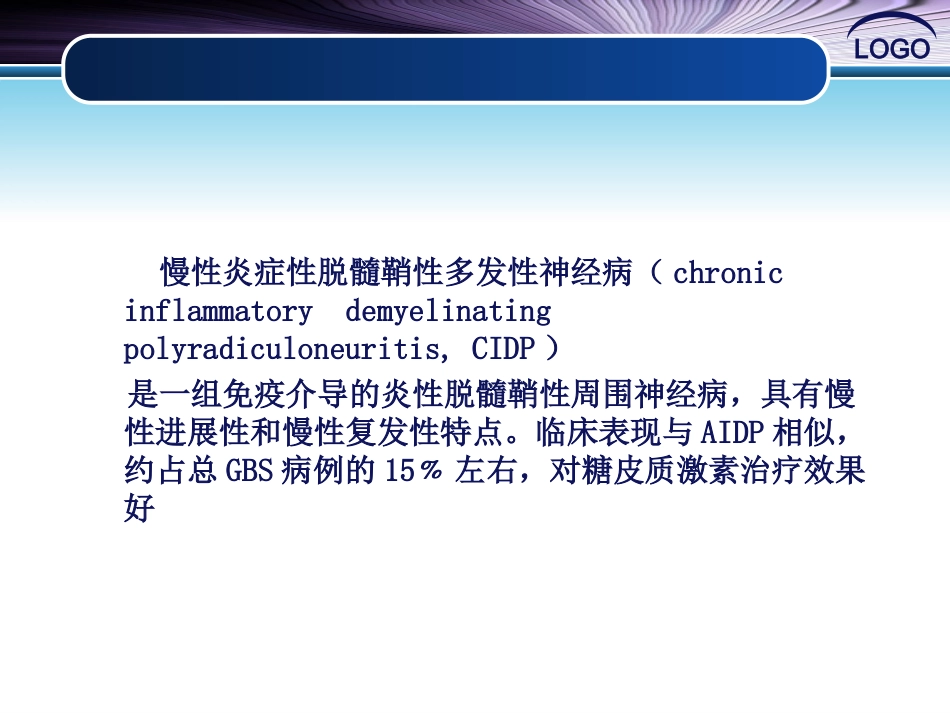 LOGO

慢性炎症性脱髓鞘性多发性神经病（ chronic inflammatory demyelinating polyradiculoneuritis, CIDP ）

是一组免疫介导的炎性脱髓鞘性周围神经病，具有慢性进展性和慢性复发性特点。临床表现与 AIDP 相似，约占总 GBS 病例的 15％ 左右，对糖皮质激素治疗效果好